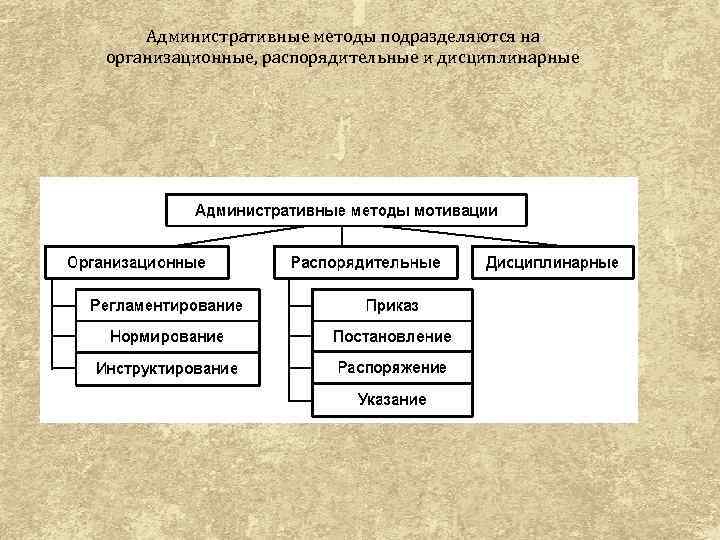 Административные методы подразделяются на организационные, распорядительные и дисциплинарные

Административные методы мотивации

Организационные

Регламентирование

Нормирование

Инструктирование

Распорядительные

Приказ

Постановление

Распоряжение

Указание

Дисциплинарные